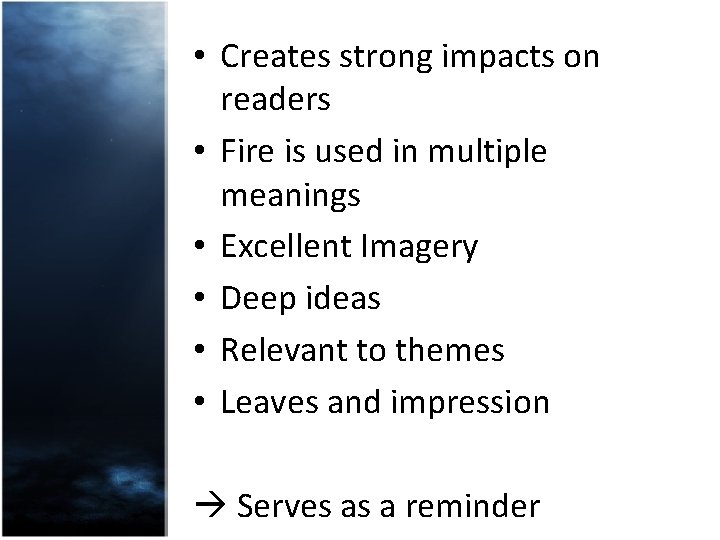 • Creates strong impacts on readers
• Fire is used in multiple meanings
• Excellent Imagery
• Deep ideas
• Relevant to themes
• Leaves and impression

→ Serves as a reminder